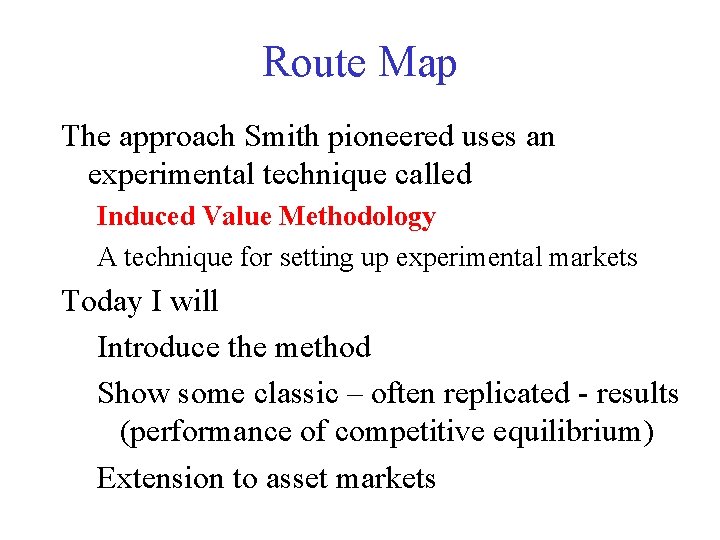 Route Map

The approach Smith pioneered uses an experimental technique called

Induced Value Methodology

A technique for setting up experimental markets

Today I will

Introduce the method

Show some classic – often replicated - results (performance of competitive equilibrium)

Extension to asset markets